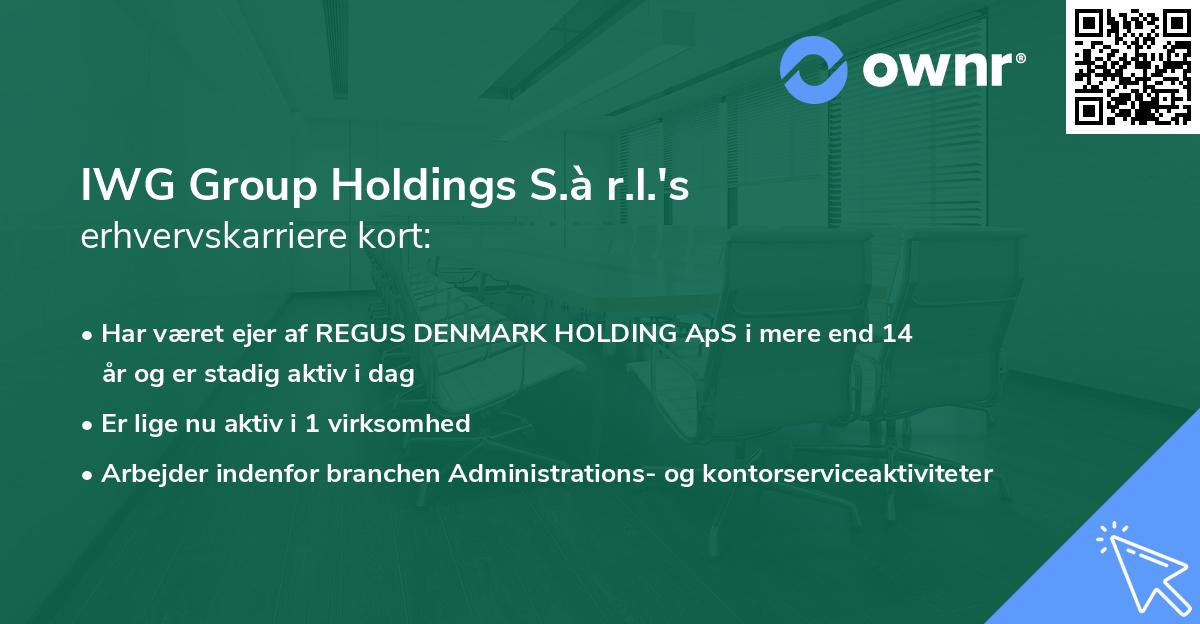 ownr®

IWG Group Holdings S.à r.l.'s erhvervskarriere kort:

• Har været ejer af REGUS DENMARK HOLDING ApS i mere end 14 år og er stadig aktiv i dag

• Er lige nu aktiv i 1 virksomhed

• Arbejder indenfor branchen Administrations- og kontorserviceaktiviteter